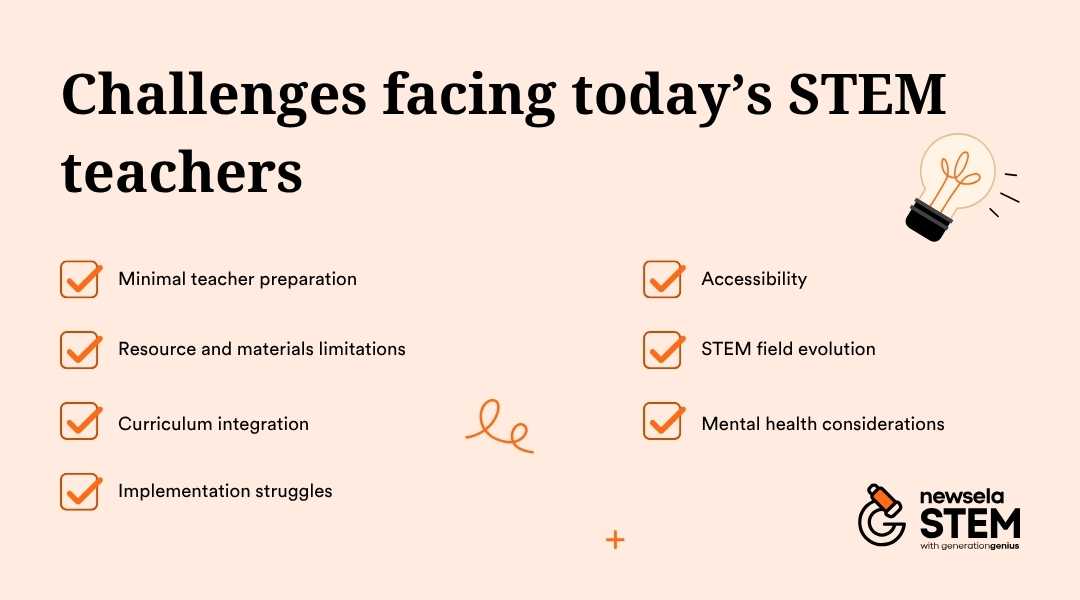 Challenges facing today's STEM teachers

Minimal teacher preparation

Resource and materials limitations

Curriculum integration

Implementation struggles

Accessibility

STEM field evolution

Mental health considerations

newsela STEM
with generationgenius